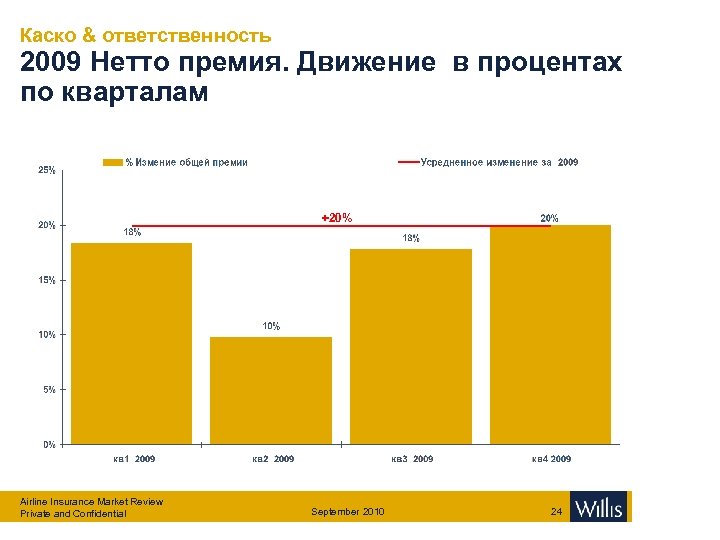 Каско & ответственность
2009 Нетто премия. Движение в процентах по кварталам

% Измение общей премии
Усредненное изменение за 2009

25%
20%
15%
10%
5%
0%

+20%

18%
10%
18%
20%

кв1 2009
кв2 2009
кв3 2009
кв4 2009

Airline Insurance Market Review
Private and Confidential
September 2010
24
Willis